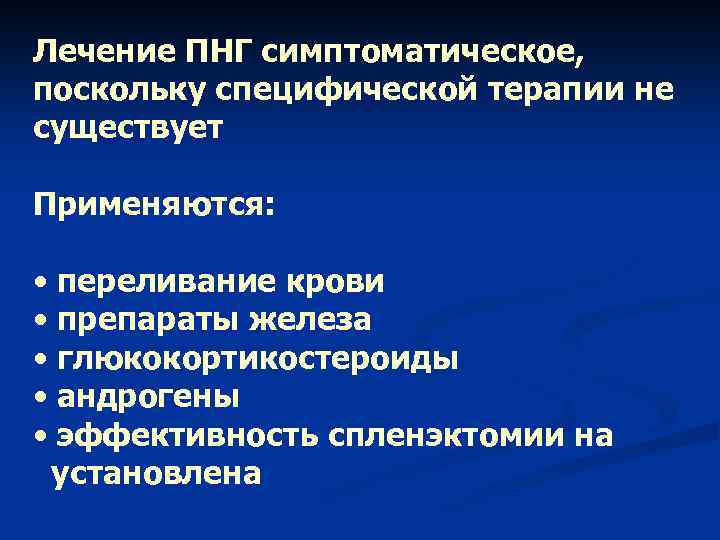 Лечение ПНГ симптоматическое, поскольку специфической терапии не существует

Применяются:

• переливание крови
• препараты железа
• глюкокортикостероиды
• андрогены
• эффективность спленэктомии на установлена